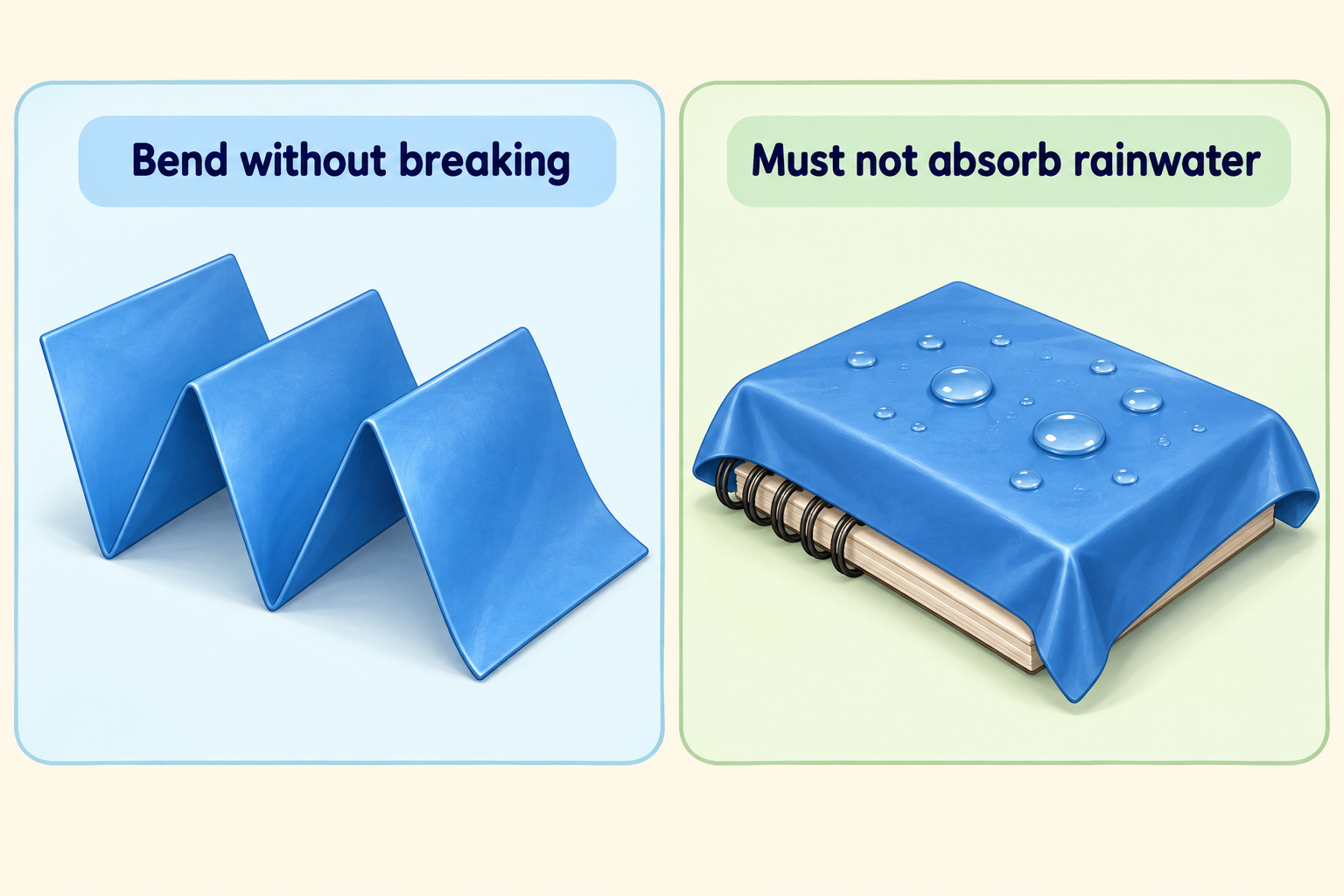 Bend without breaking

Must not absorb rainwater